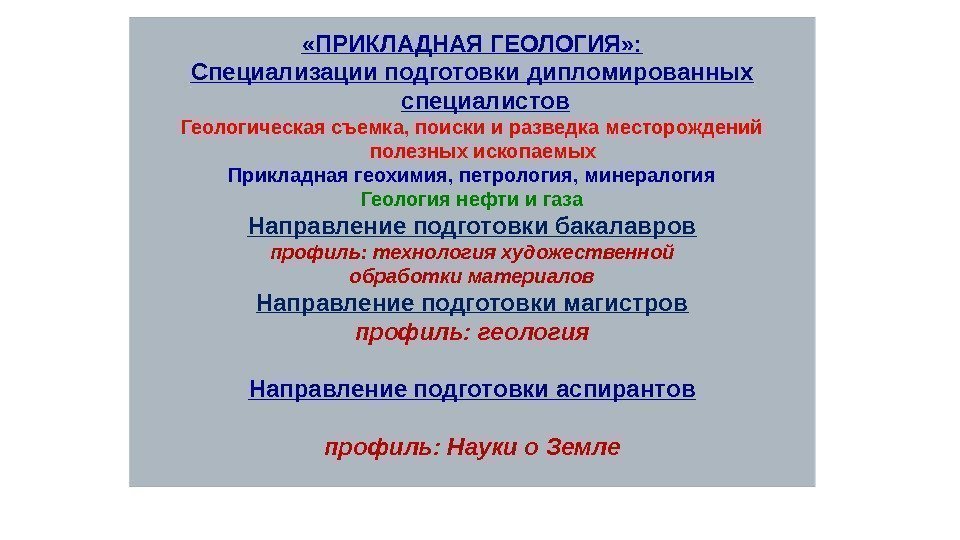 «ПРИКЛАДНАЯ ГЕОЛОГИЯ»:
Специализации подготовки дипломированных специалистов

Геологическая съемка, поиски и разведка месторождений полезных ископаемых

Прикладная геохимия, петрология, минералогия

Геология нефти и газа

Направление подготовки бакалавров

профиль: технология художественной обработки материалов

Направление подготовки магистров

профиль: геология

Направление подготовки аспирантов

профиль: Науки о Земле